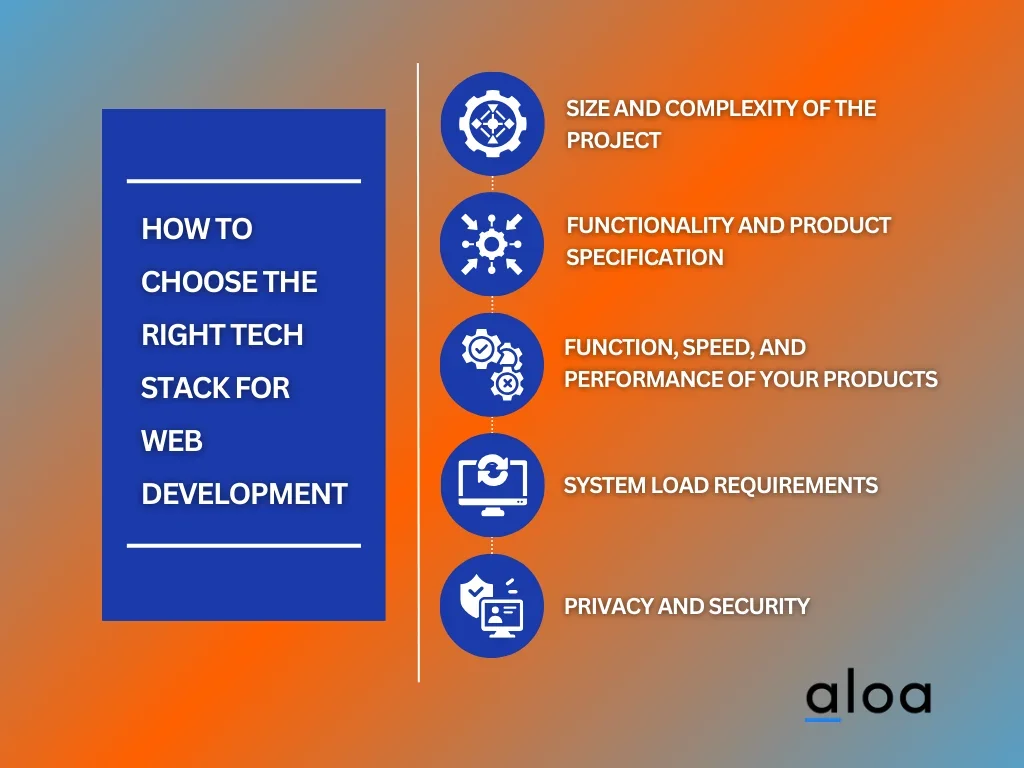 HOW TO CHOOSE THE RIGHT TECH STACK FOR WEB DEVELOPMENT

SIZE AND COMPLEXITY OF THE PROJECT

FUNCTIONALITY AND PRODUCT SPECIFICATION

FUNCTION, SPEED, AND PERFORMANCE OF YOUR PRODUCTS

SYSTEM LOAD REQUIREMENTS

PRIVACY AND SECURITY

aloa